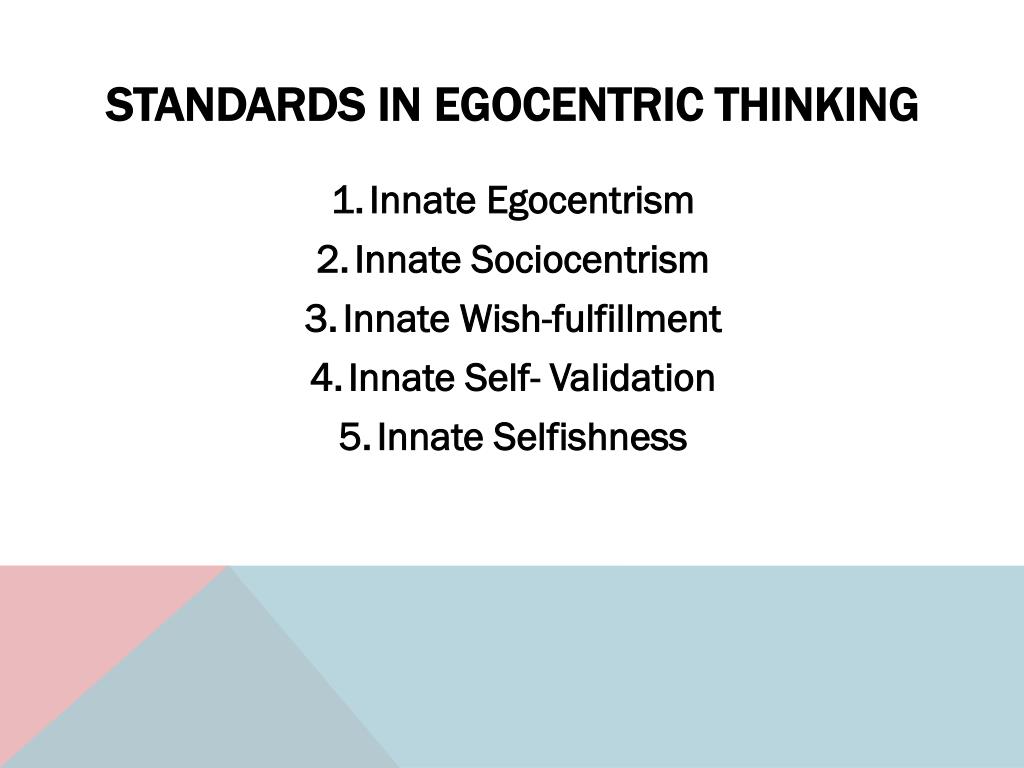 STANDARDS IN EGOCENTRIC THINKING

1. Innate Egocentrism
2. Innate Sociocentrism
3. Innate Wish-fulfillment
4. Innate Self- Validation
5. Innate Selfishness